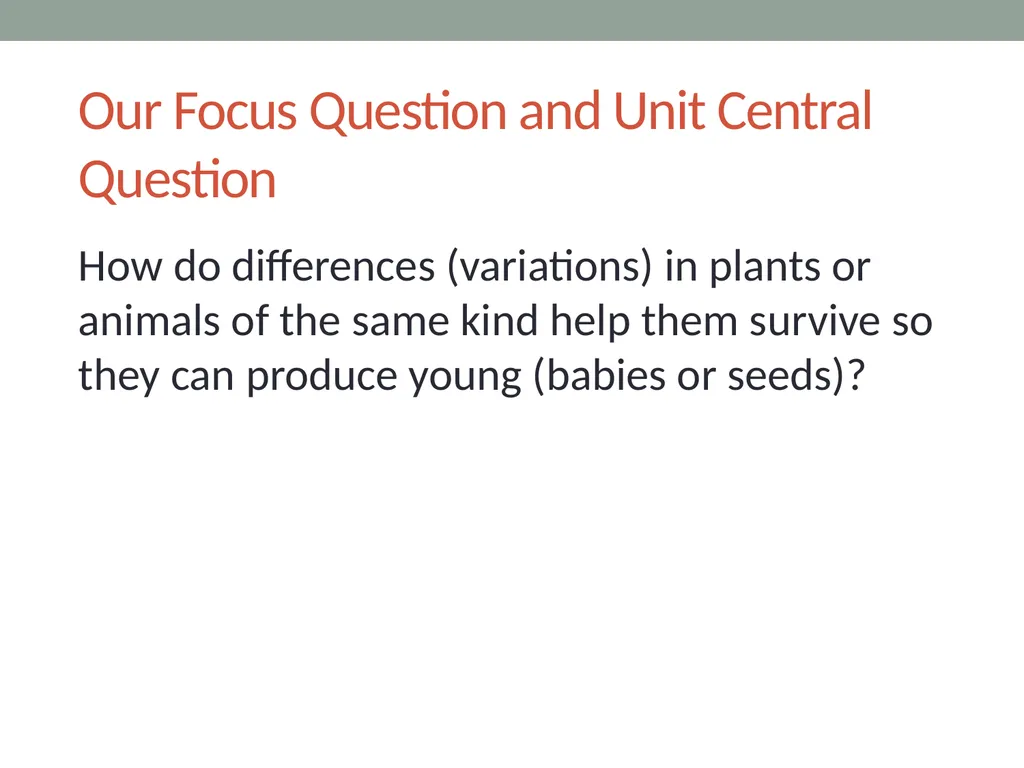 Our Focus Question and Unit Central Question

How do differences (variations) in plants or animals of the same kind help them survive so they can produce young (babies or seeds)?